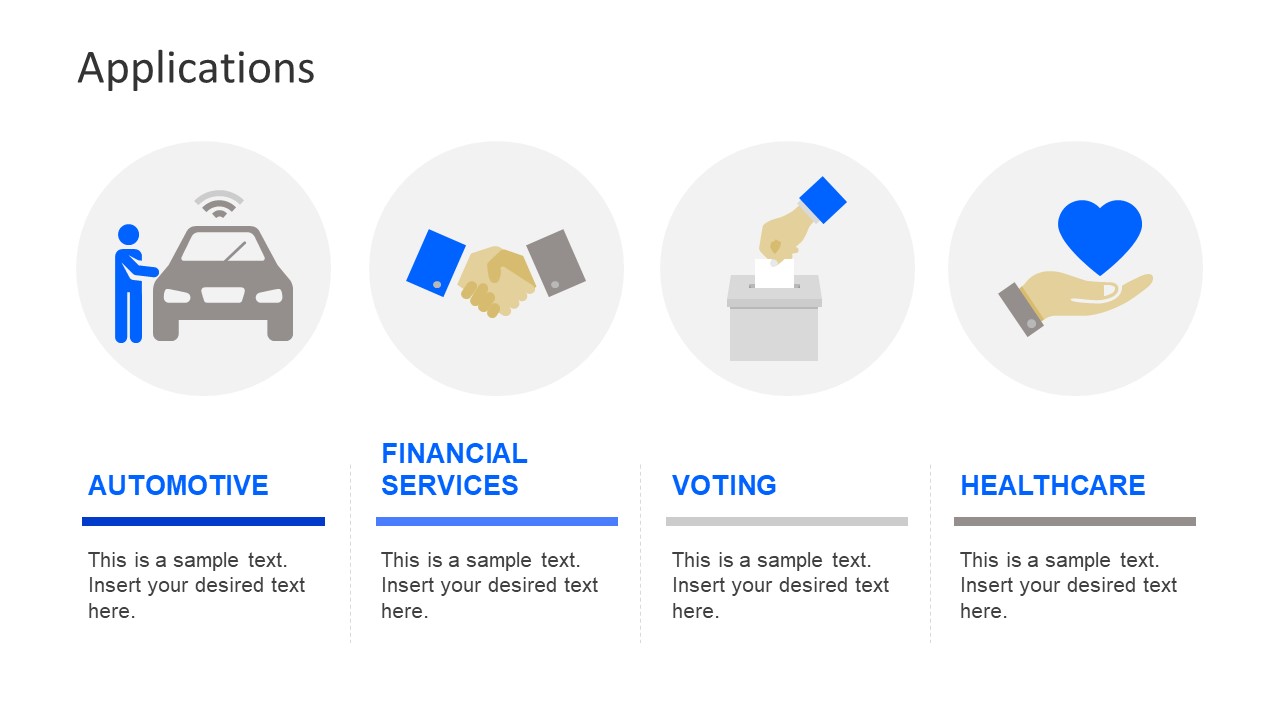 Applications

AUTOMOTIVE

This is a sample text. Insert your desired text here.

FINANCIAL SERVICES

This is a sample text. Insert your desired text here.

VOTING

This is a sample text. Insert your desired text here.

HEALTHCARE

This is a sample text. Insert your desired text here.